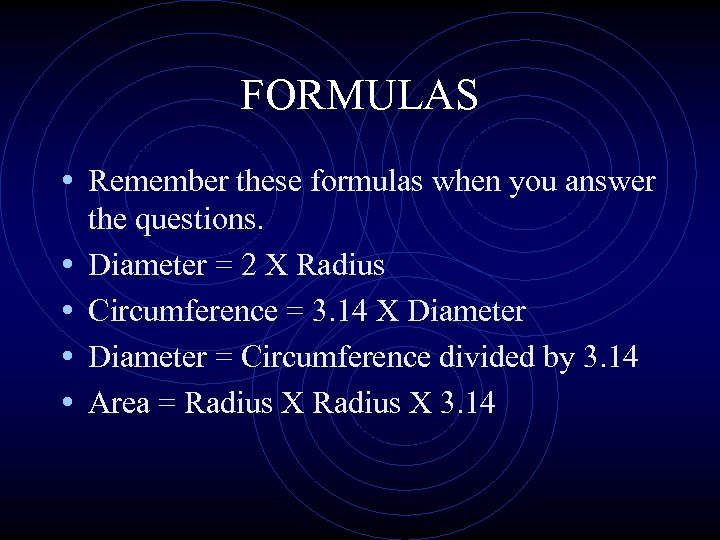 FORMULAS

• Remember these formulas when you answer the questions.
• Diameter = 2 X Radius
• Circumference = 3.14 X Diameter
• Diameter = Circumference divided by 3.14
• Area = Radius X Radius X 3.14